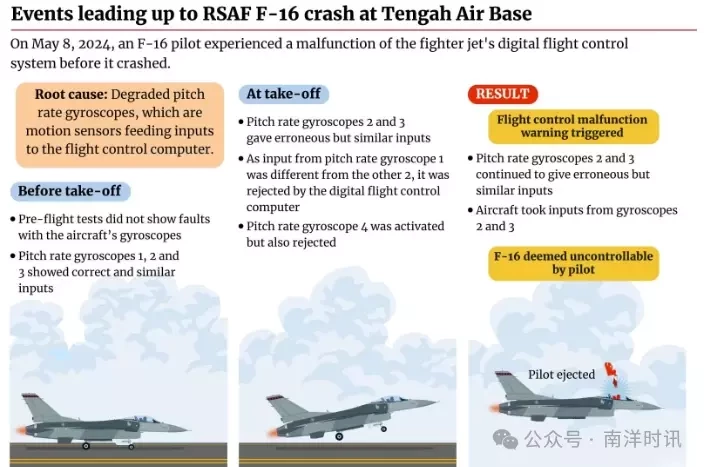 Events leading up to RSAF F-16 crash at Tengah Air Base

On May 8, 2024, an F-16 pilot experienced a malfunction of the fighter jet's digital flight control system before it crashed.

Root cause: Degraded pitch rate gyroscopes, which are motion sensors feeding inputs to the flight control computer.

Before take-off

• Pre-flight tests did not show faults with the aircraft's gyroscopes

• Pitch rate gyroscopes 1, 2 and 3 showed correct and similar inputs

At take-off

• Pitch rate gyroscopes 2 and 3 gave erroneous but similar inputs

• As input from pitch rate gyroscope 1 was different from the other 2, it was rejected by the digital flight control computer

• Pitch rate gyroscope 4 was activated but also rejected

RESULT

Flight control malfunction warning triggered

• Pitch rate gyroscopes 2 and 3 continued to give erroneous but similar inputs

• Aircraft took inputs from gyroscopes 2 and 3

F-16 deemed uncontrollable by pilot

Pilot ejected

公众号 · 南洋时讯